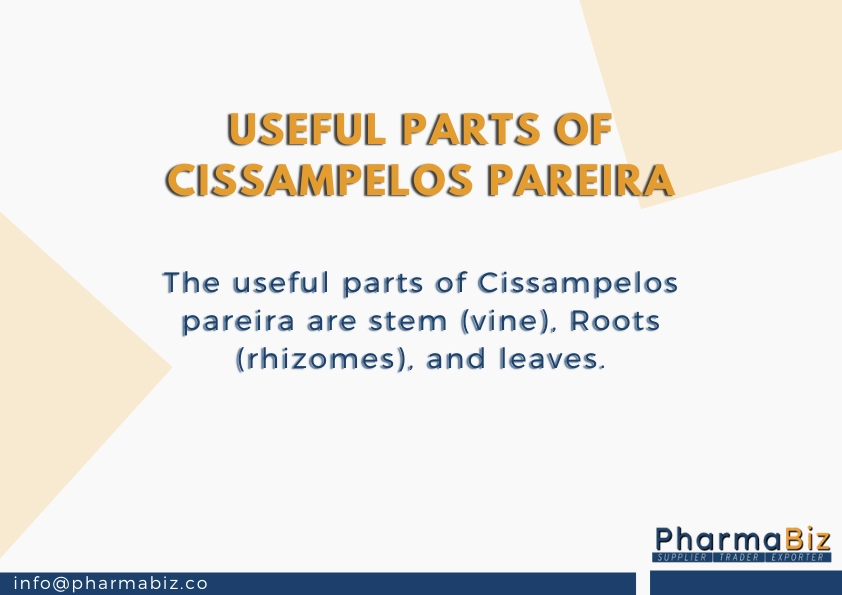 USEFUL PARTS OF CISSAMPELOS PAREIRA

The useful parts of Cissampelos pareira are stem (vine), Roots (rhizomes), and leaves.

PharmaBiz
SUPPLIER | TRADER | EXPORTER

info@pharmabiz.co